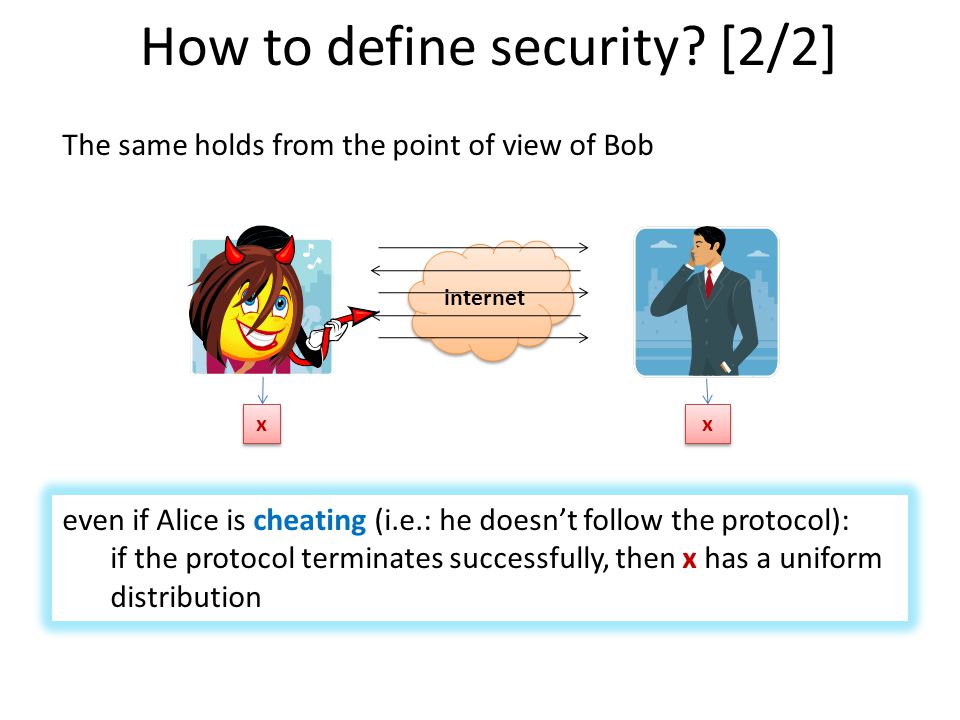 How to define security? [2/2]

The same holds from the point of view of Bob

internet

x

x

even if Alice is cheating (i.e.: he doesn't follow the protocol):
if the protocol terminates successfully, then x has a uniform distribution